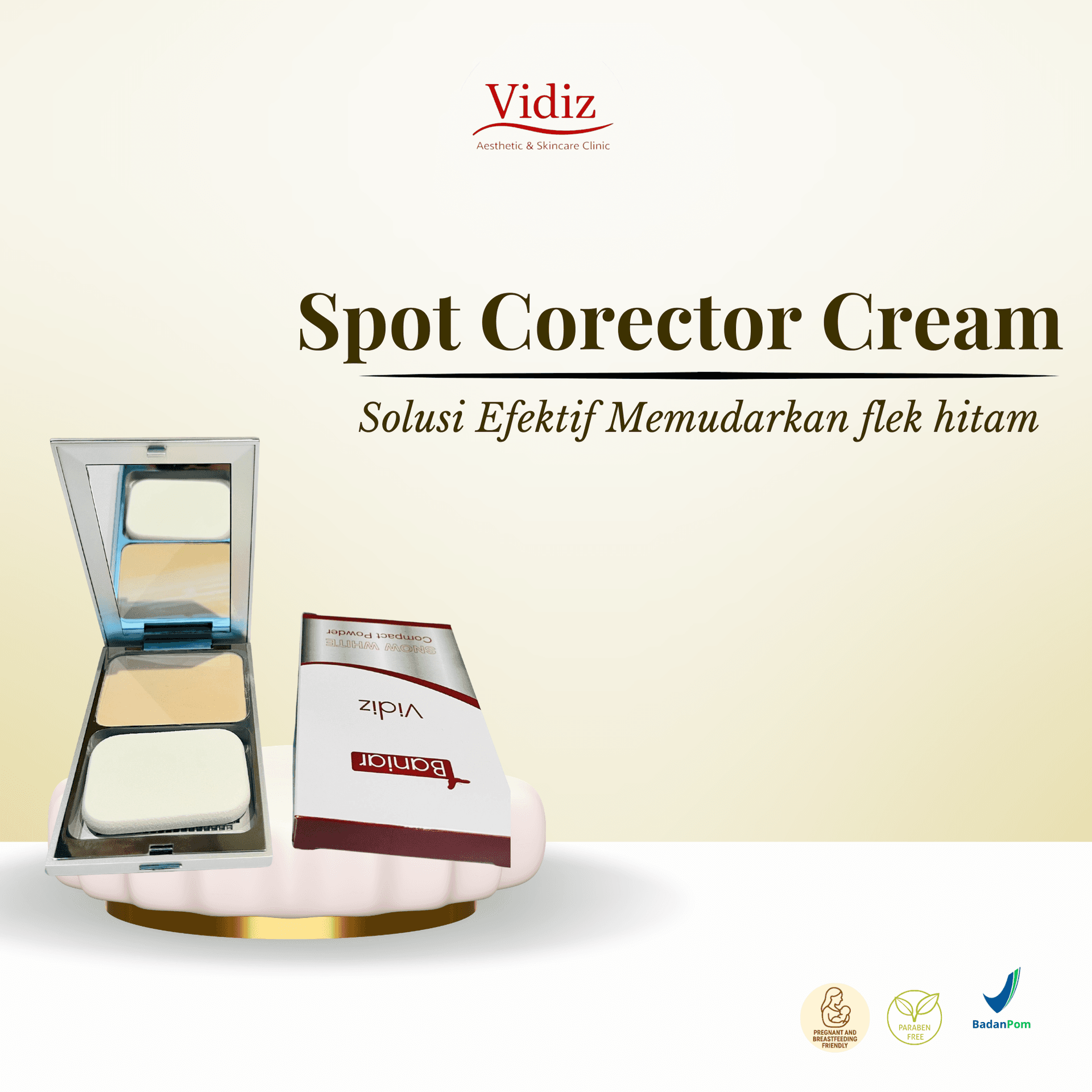 Vidiz
Aesthetic & Skincare Clinic

Spot Corector Cream

Solusi Efektif Memudarkan flek hitam

SNOW WHITE
Compact Powder

Vidiz

Baniar

PREGNANT AND BREASTFEEDING FRIENDLY

PARABEN FREE

BadanPom